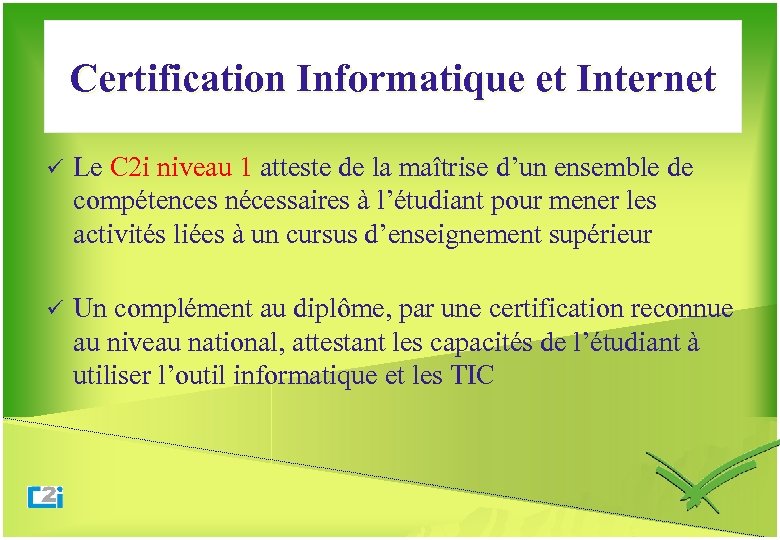 Certification Informatique et Internet

✓ Le C2i niveau 1 atteste de la maîtrise d'un ensemble de compétences nécessaires à l'étudiant pour mener les activités liées à un cursus d'enseignement supérieur

✓ Un complément au diplôme, par une certification reconnue au niveau national, attestant les capacités de l'étudiant à utiliser l'outil informatique et les TIC

C2i